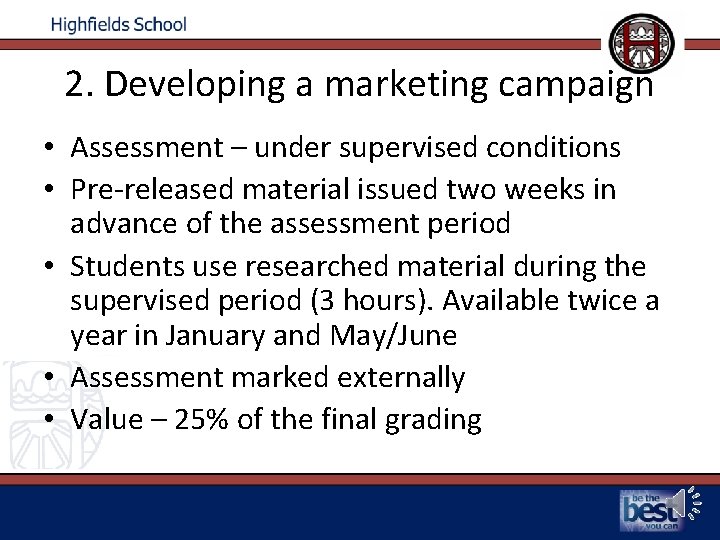 Highfields School

2. Developing a marketing campaign

• Assessment – under supervised conditions
• Pre-released material issued two weeks in advance of the assessment period
• Students use researched material during the supervised period (3 hours). Available twice a year in January and May/June
• Assessment marked externally
• Value – 25% of the final grading

be the best you can